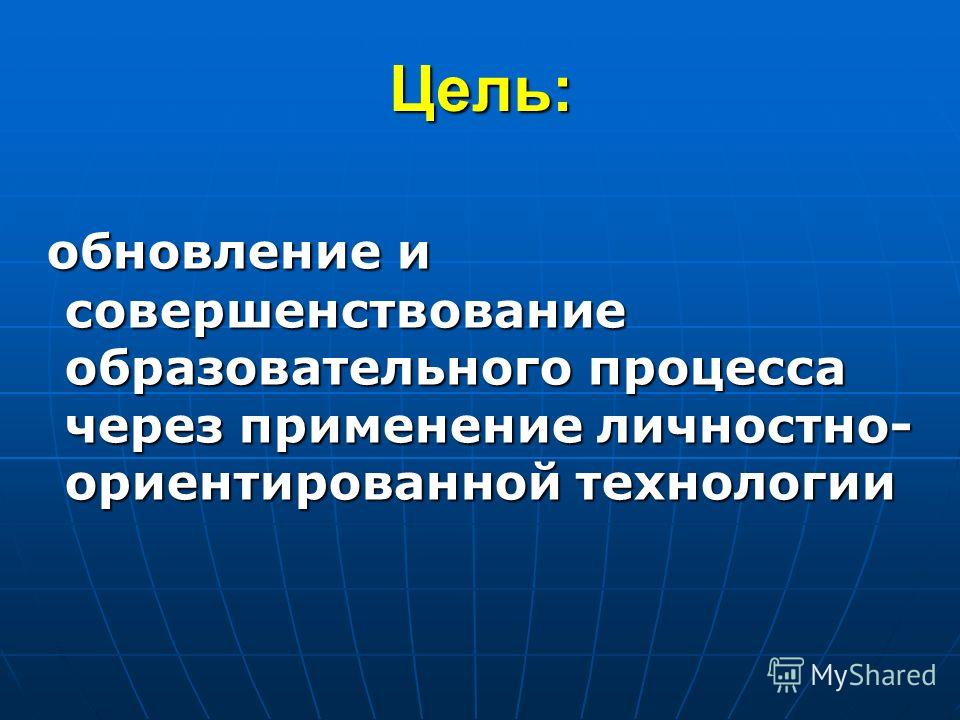 Цель:

обновление и совершенствование образовательного процесса через применение личностно-ориентированной технологии

MyShared